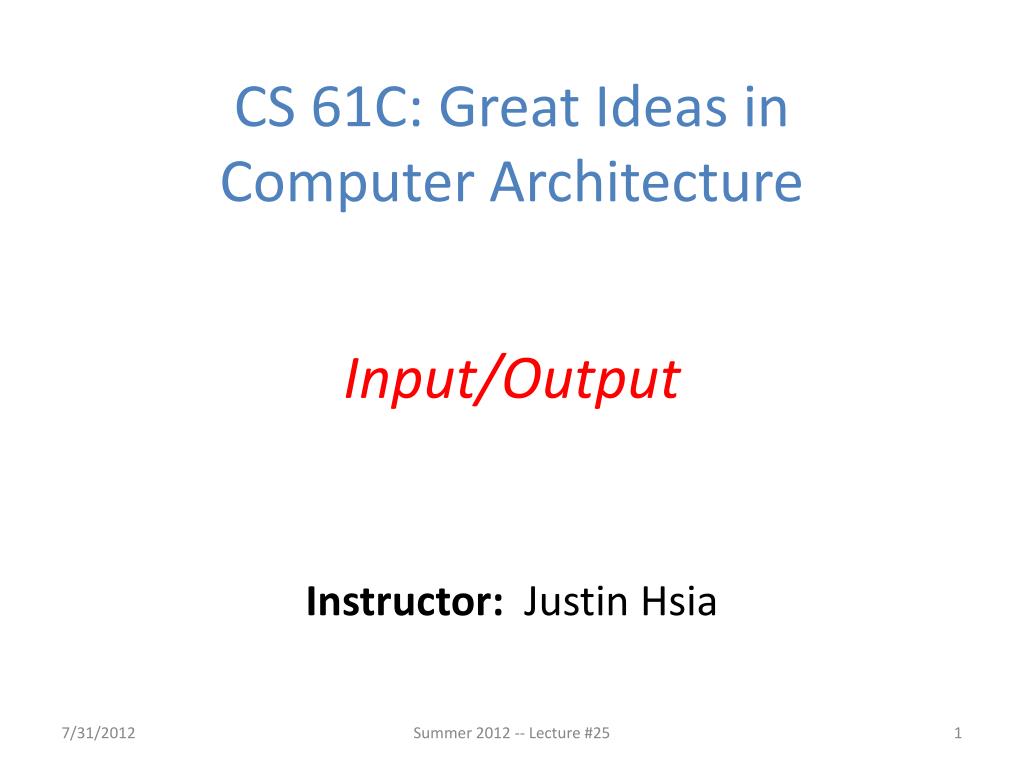 CS 61C: Great Ideas in Computer Architecture

Input/Output

Instructor: Justin Hsia

7/31/2012

Summer 2012 -- Lecture #25

1